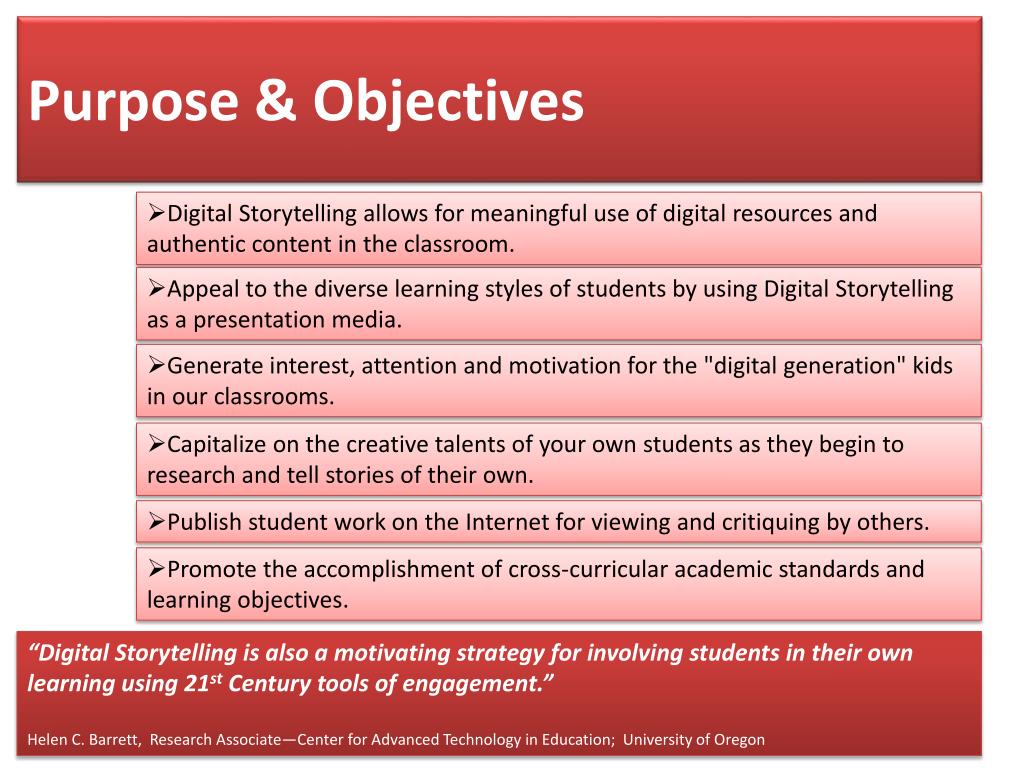 Purpose & Objectives

➢Digital Storytelling allows for meaningful use of digital resources and authentic content in the classroom.

➢Appeal to the diverse learning styles of students by using Digital Storytelling as a presentation media.

➢Generate interest, attention and motivation for the "digital generation" kids in our classrooms.

➢Capitalize on the creative talents of your own students as they begin to research and tell stories of their own.

➢Publish student work on the Internet for viewing and critiquing by others.

➢Promote the accomplishment of cross-curricular academic standards and learning objectives.

“Digital Storytelling is also a motivating strategy for involving students in their own learning using 21$^{st}$ Century tools of engagement.”

Helen C. Barrett, Research Associate—Center for Advanced Technology in Education; University of Oregon